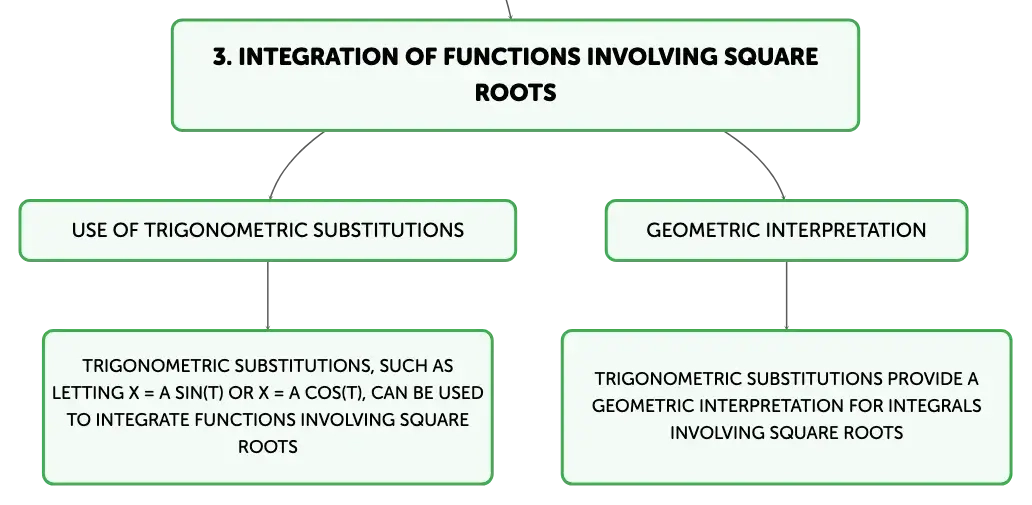 3. INTEGRATION OF FUNCTIONS INVOLVING SQUARE ROOTS

USE OF TRIGONOMETRIC SUBSTITUTIONS

TRIGONOMETRIC SUBSTITUTIONS, SUCH AS LETTING X = A SIN(T) OR X = A COS(T), CAN BE USED TO INTEGRATE FUNCTIONS INVOLVING SQUARE ROOTS

GEOMETRIC INTERPRETATION

TRIGONOMETRIC SUBSTITUTIONS PROVIDE A GEOMETRIC INTERPRETATION FOR INTEGRALS INVOLVING SQUARE ROOTS